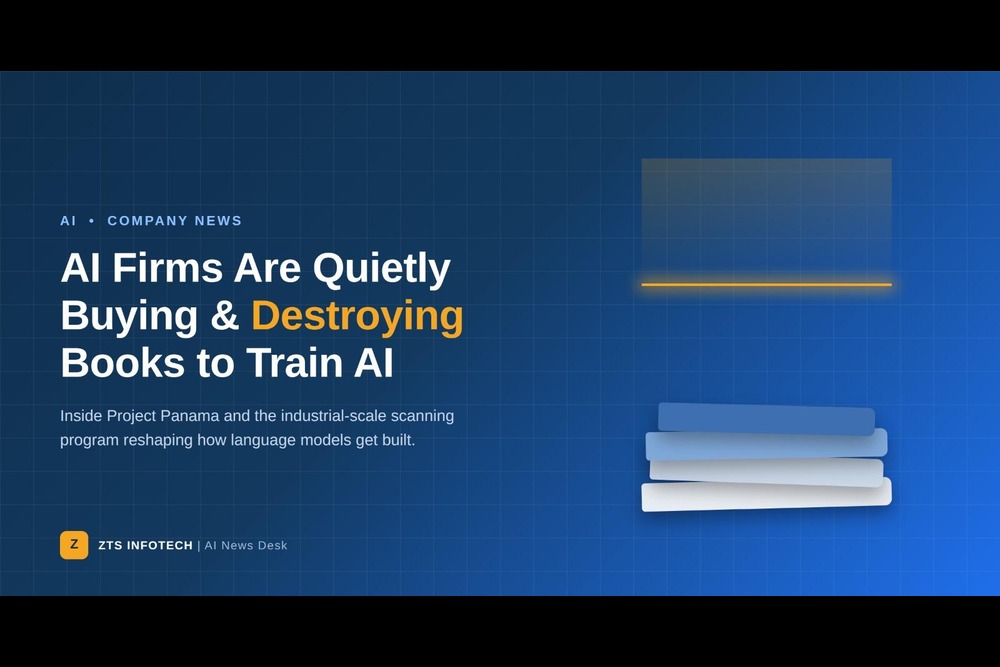 AI • COMPANY NEWS

AI Firms Are Quietly Buying & Destroying Books to Train AI

Inside Project Panama and the industrial-scale scanning program reshaping how language models get built.

Z ZTS INFOTECH | AI News Desk